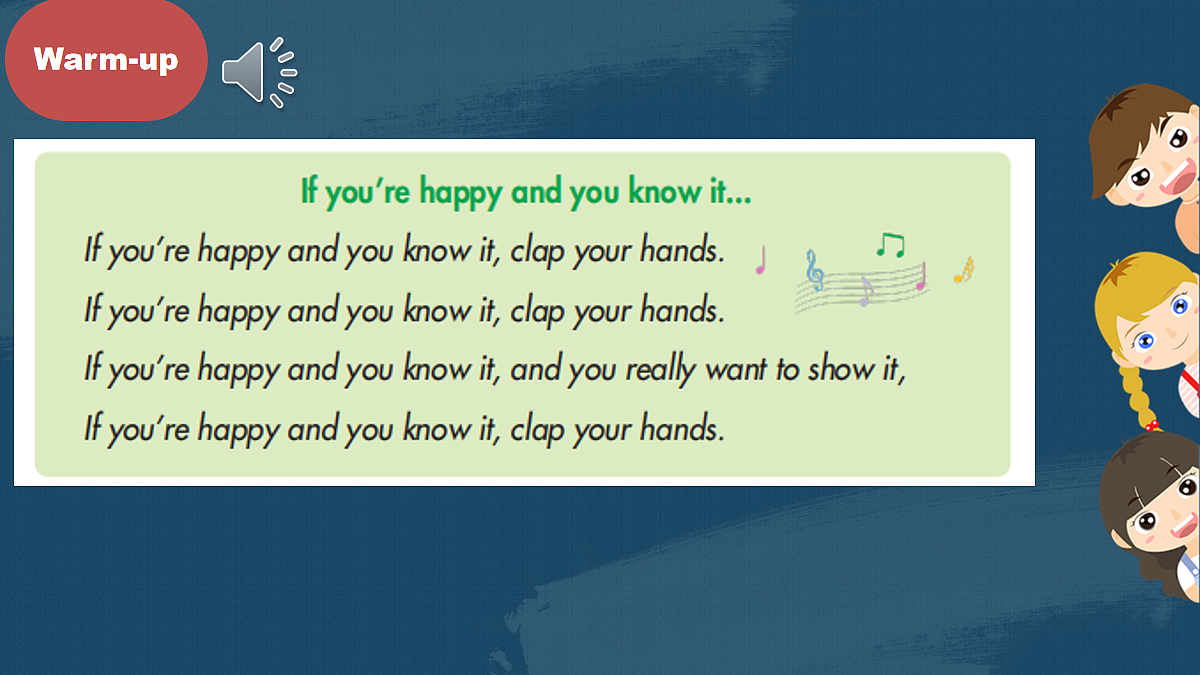 Warm-up

If you're happy and you know it...

If you're happy and you know it, clap your hands.
If you're happy and you know it, clap your hands.
If you're happy and you know it, and you really want to show it,
If you're happy and you know it, clap your hands.